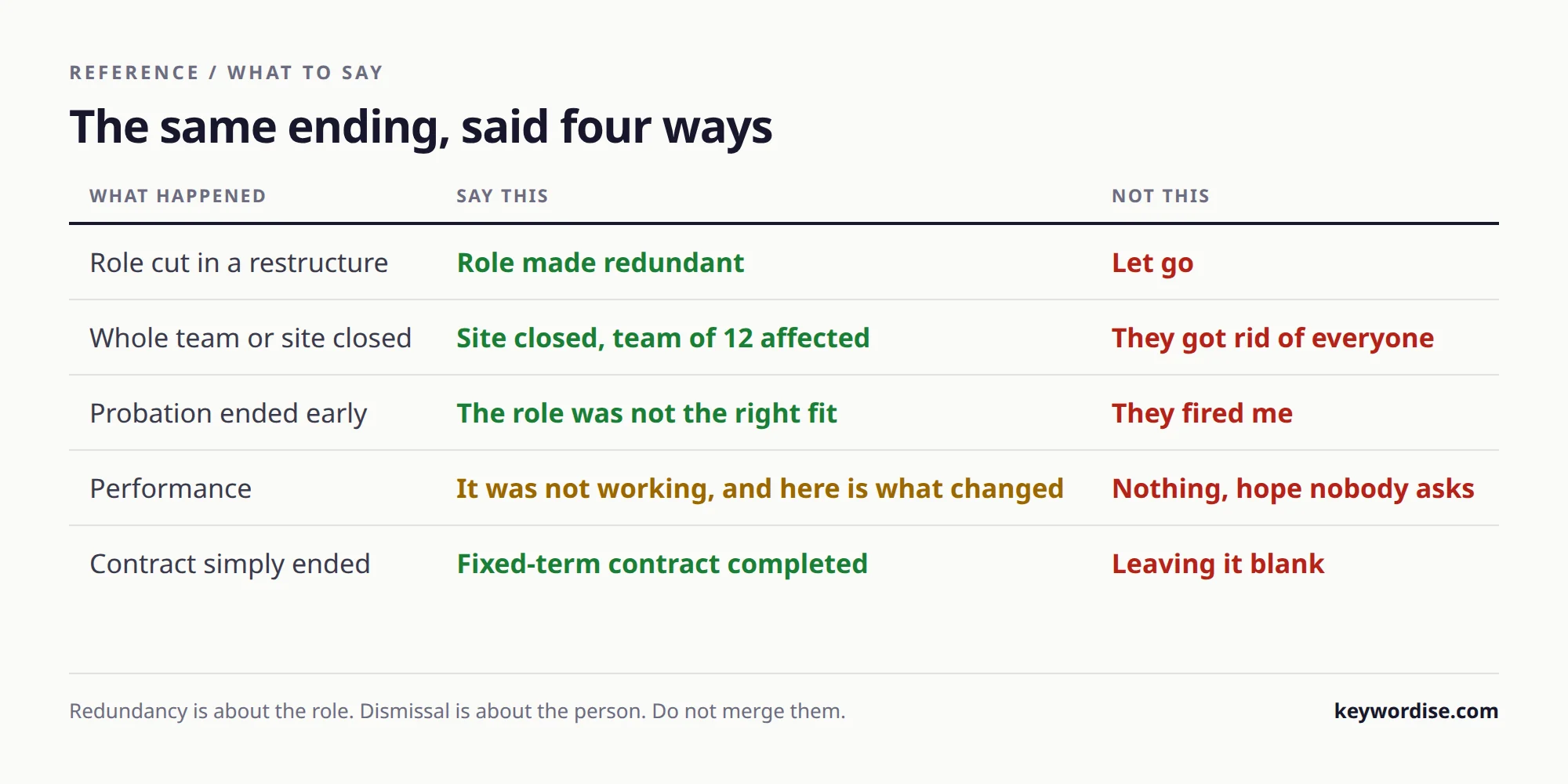 REFERENCE / WHAT TO SAY

The same ending, said four ways

| WHAT HAPPENED | SAY THIS | NOT THIS |
|---|---|---|
| Role cut in a restructure | Role made redundant | Let go |
| Whole team or site closed | Site closed, team of 12 affected | They got rid of everyone |
| Probation ended early | The role was not the right fit | They fired me |
| Performance | It was not working, and here is what changed | Nothing, hope nobody asks |
| Contract simply ended | Fixed-term contract completed | Leaving it blank |

Redundancy is about the role. Dismissal is about the person. Do not merge them.

keywordise.com